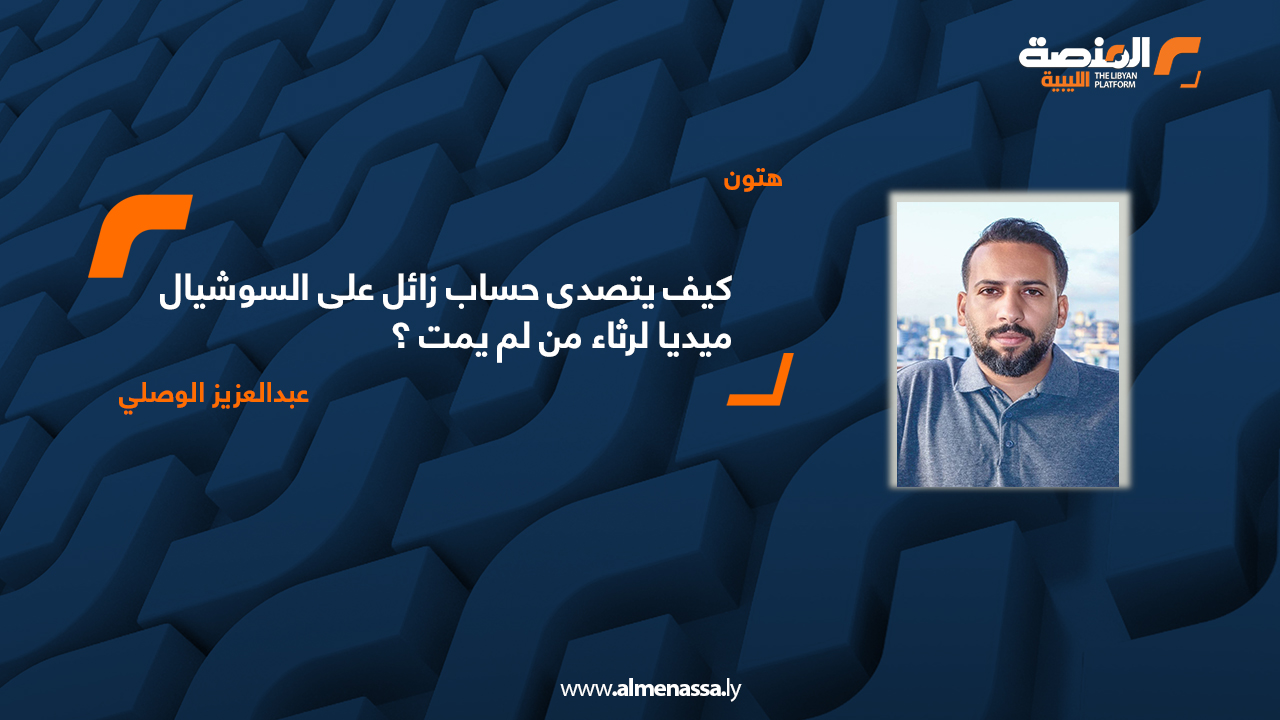 المنصة الليبية
THE LIBYAN PLATFORM

هتون

كيف يتصدى حساب زائل على السوشيال ميديا لرثاء من لم يمت ؟

عبدالعزيز الوصلي

www.almenassa.ly